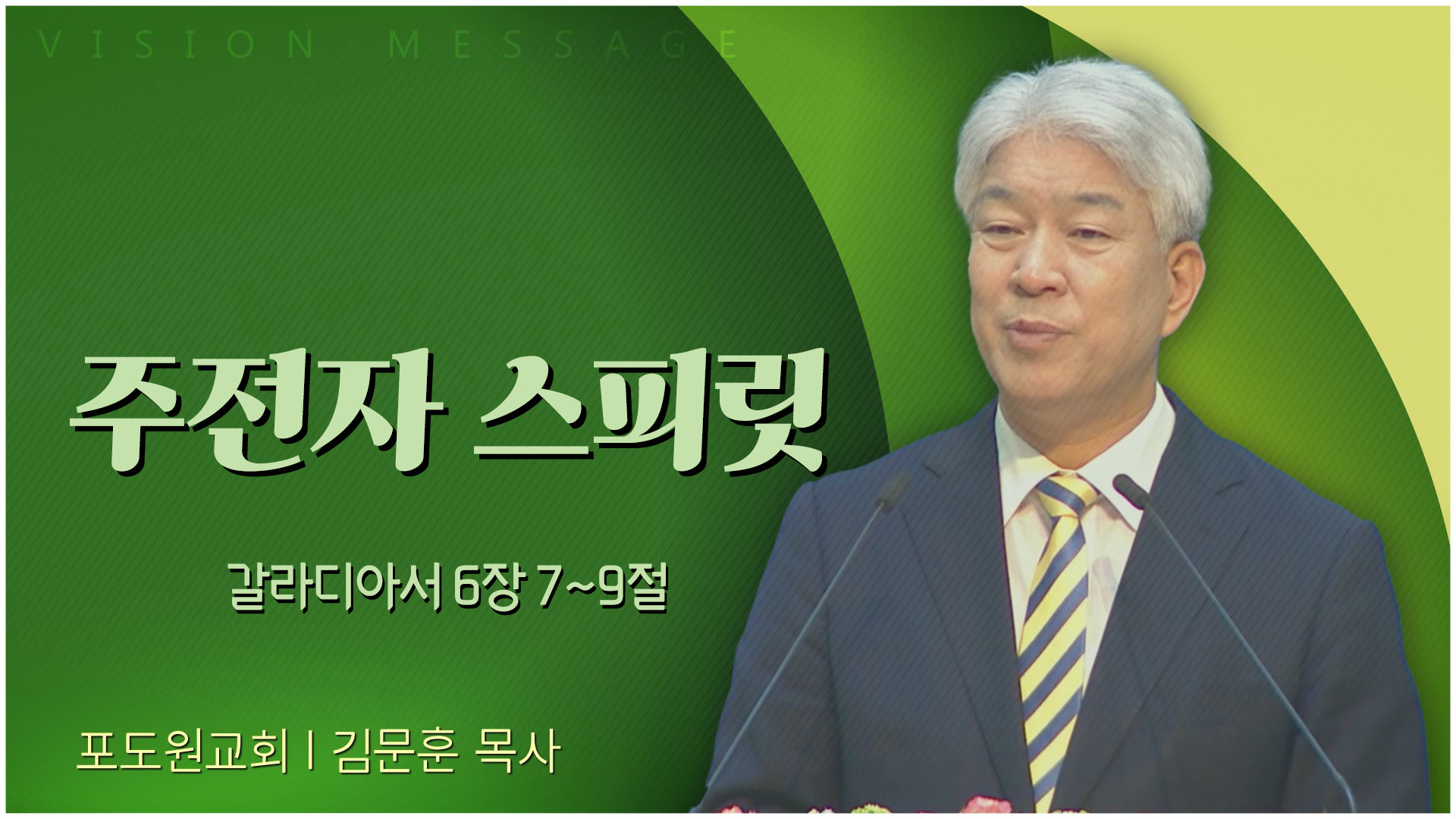 VISION MESSAGE

주전자 스피릿

갈라디아서 6장 7~9절

포도원교회 | 김문훈 목사